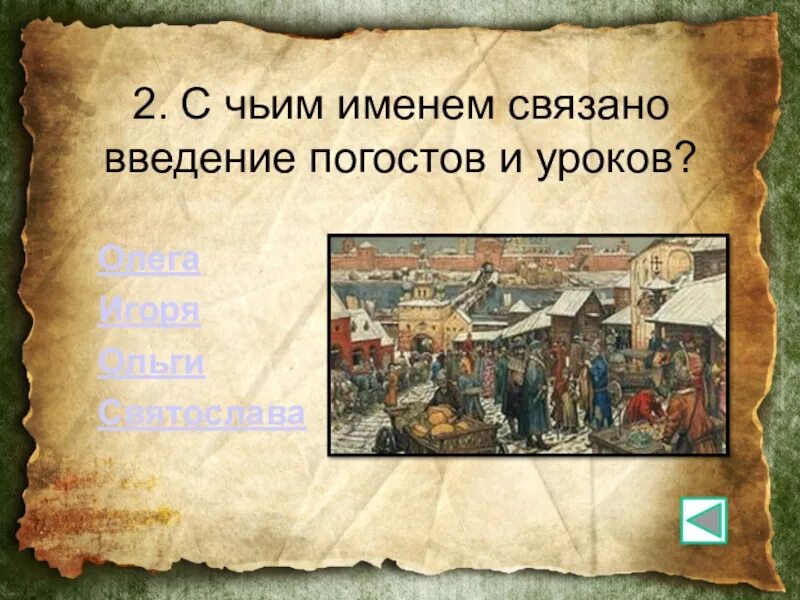 2. С чьим именем связано введение погостов и уроков?

Олега

Игоря

Ольги

Святослава